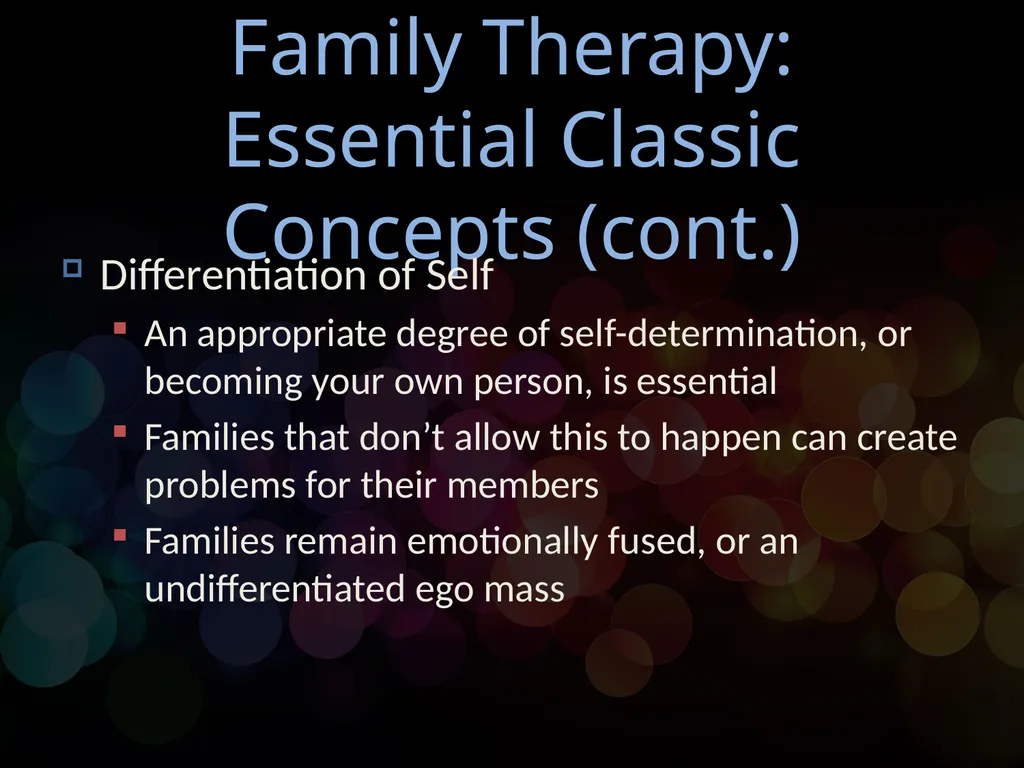 Family Therapy: Essential Classic Concepts (cont.)

Differentiation of Self

An appropriate degree of self-determination, or becoming your own person, is essential

Families that don’t allow this to happen can create problems for their members

Families remain emotionally fused, or an undifferentiated ego mass